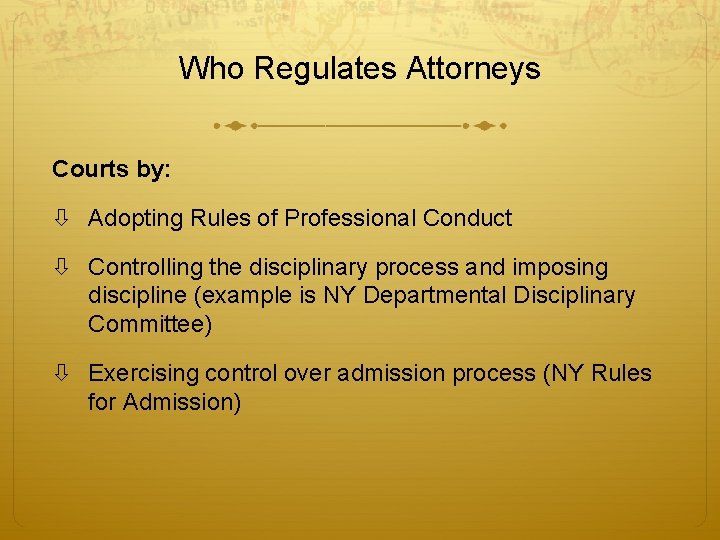 Who Regulates Attorneys

Courts by:

⇩ Adopting Rules of Professional Conduct

⇩ Controlling the disciplinary process and imposing discipline (example is NY Departmental Disciplinary Committee)

⇩ Exercising control over admission process (NY Rules for Admission)